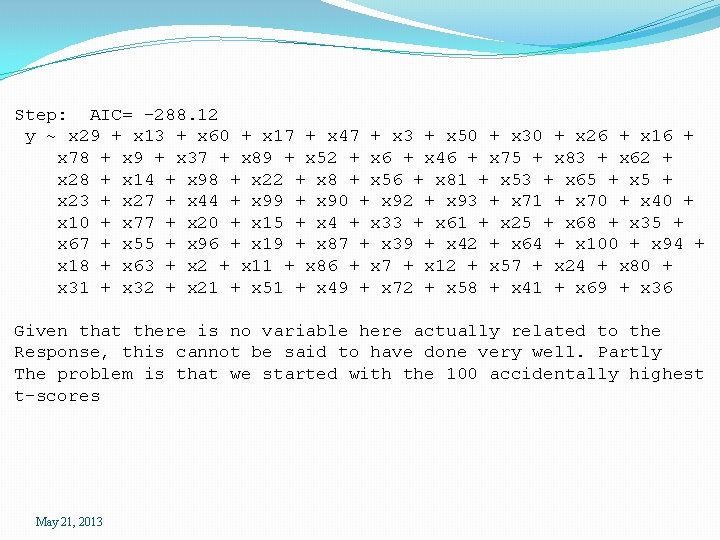 Step:  AIC= -288.12
y ~ x29 + x13 + x60 + x17 + x47 + x3 + x50 + x30 + x26 + x16 + x78 + x9 + x37 + x89 + x52 + x6 + x46 + x75 + x83 + x62 + x28 + x14 + x98 + x22 + x8 + x56 + x81 + x53 + x65 + x5 + x23 + x27 + x44 + x99 + x90 + x92 + x93 + x71 + x70 + x40 + x10 + x77 + x20 + x15 + x4 + x33 + x61 + x25 + x68 + x35 + x67 + x55 + x96 + x19 + x87 + x39 + x42 + x64 + x100 + x94 + x18 + x63 + x2 + x11 + x86 + x7 + x12 + x57 + x24 + x80 + x31 + x32 + x21 + x51 + x49 + x72 + x58 + x41 + x69 + x36

Given that there is no variable here actually related to the Response, this cannot be said to have done very well. Partly The problem is that we started with the 100 accidentally highest t-scores

May 21, 2013